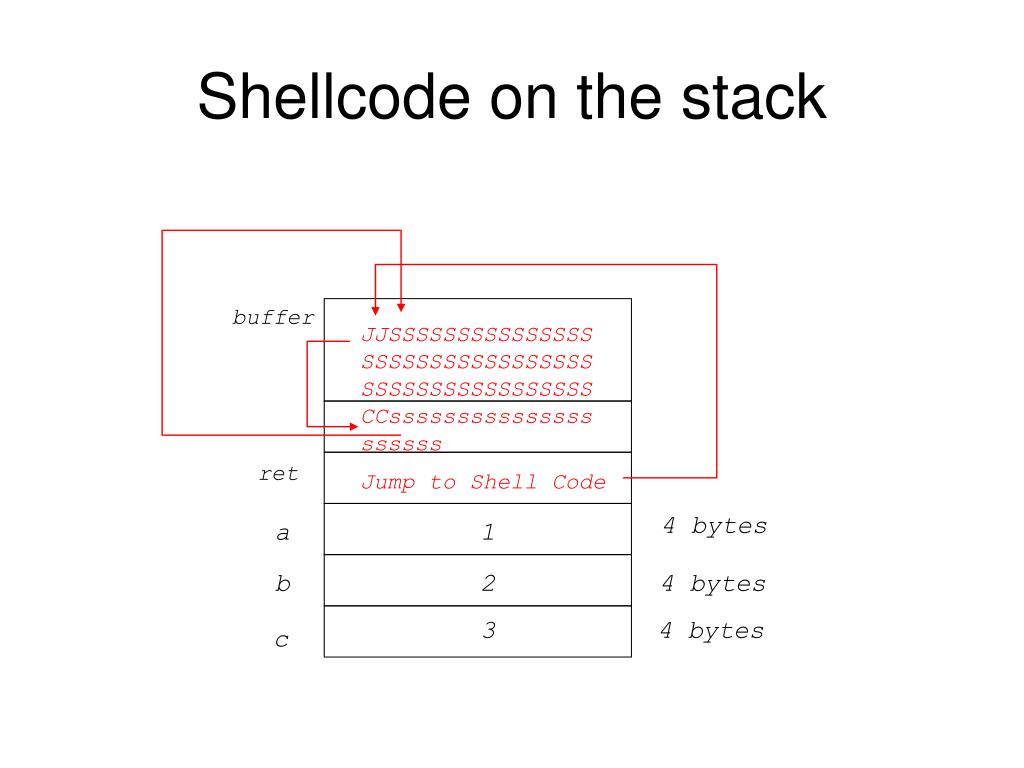 Shellcode on the stack

buffer
JJSSSSSSSSSSSSSSS
SSSSSSSSSSSSSSSSS
SSSSSSSSSSSSSSSSS
CCsssssssssssssss
ssssss

ret
Jump to Shell Code

a
1
4 bytes

b
2
4 bytes

c
3
4 bytes